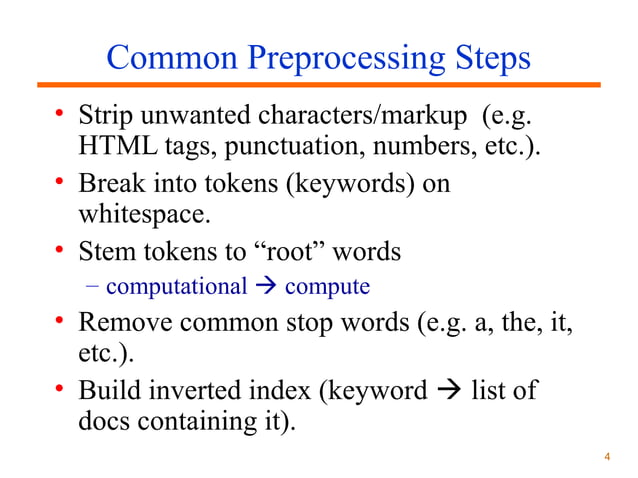 Common Preprocessing Steps

• Strip unwanted characters/markup (e.g. HTML tags, punctuation, numbers, etc.).
• Break into tokens (keywords) on whitespace.
• Stem tokens to “root” words
– computational → compute
• Remove common stop words (e.g. a, the, it, etc.).
• Build inverted index (keyword → list of docs containing it).

4